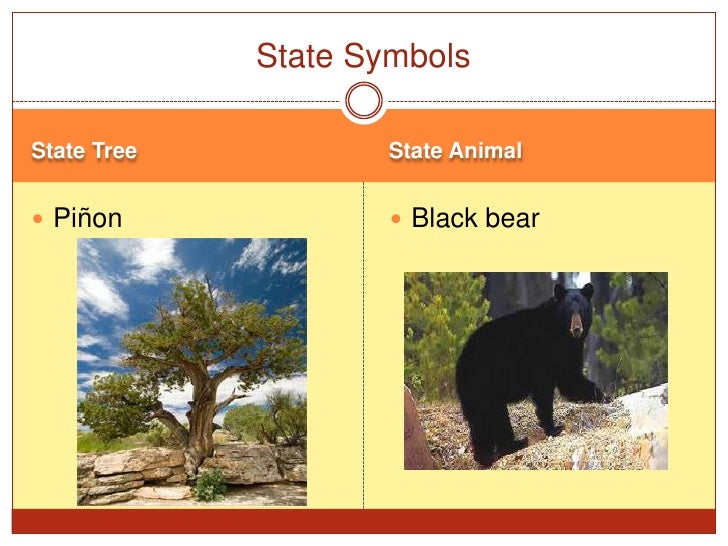 State Symbols

State Tree

Piñon

State Animal

Black bear